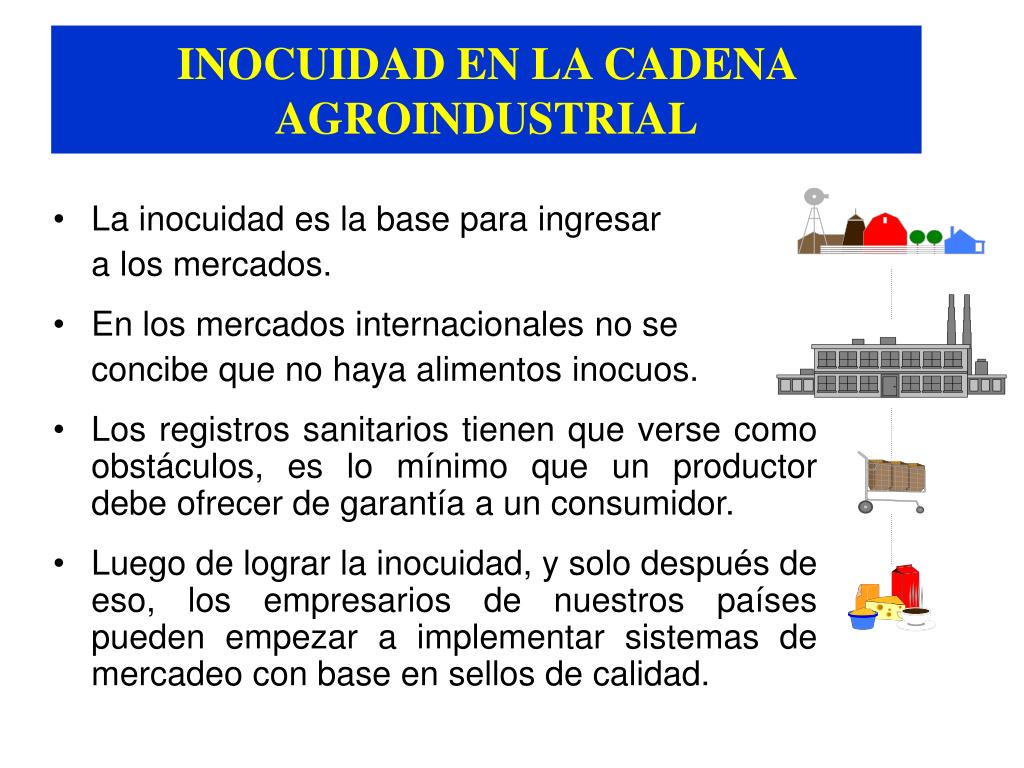 INOCUIDAD EN LA CADENA AGROINDUSTRIAL

• La inocuidad es la base para ingresar a los mercados.

• En los mercados internacionales no se concibe que no haya alimentos inocuos.

• Los registros sanitarios tienen que verse como obstáculos, es lo mínimo que un productor debe ofrecer de garantía a un consumidor.

• Luego de lograr la inocuidad, y solo después de eso, los empresarios de nuestros países pueden empezar a implementar sistemas de mercadeo con base en sellos de calidad.